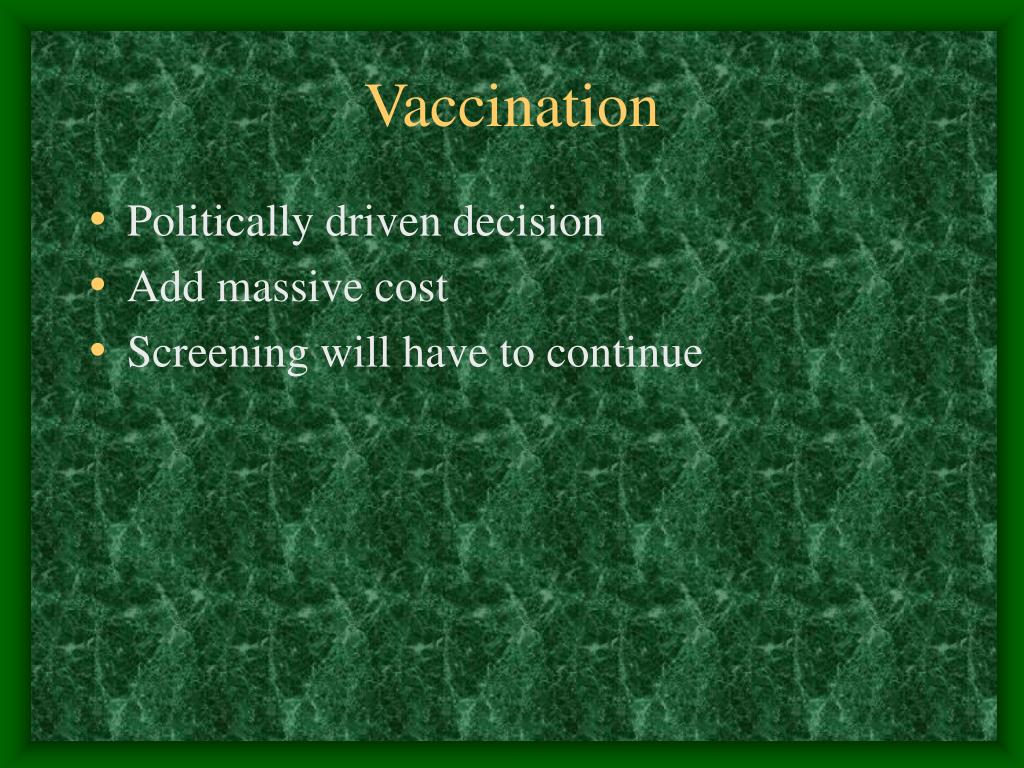 Vaccination

• Politically driven decision
• Add massive cost
• Screening will have to continue